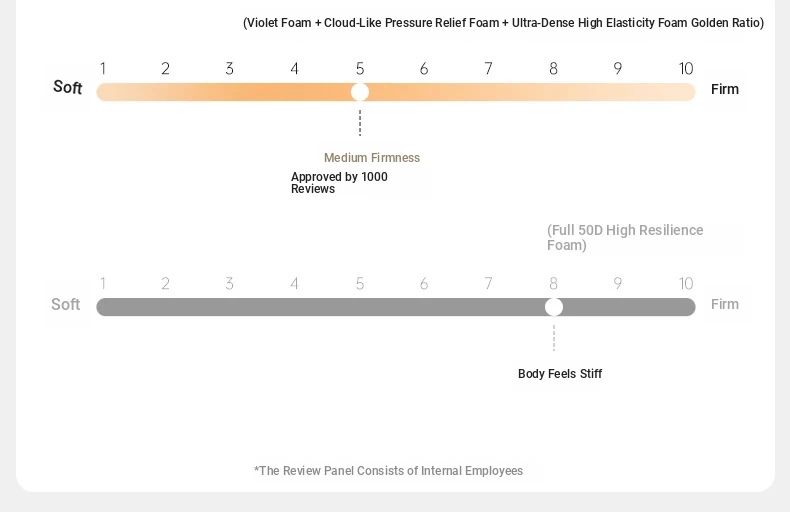 (Violet Foam + Cloud-Like Pressure Relief Foam + Ultra-Dense High Elasticity Foam Golden Ratio)

1 2 3 4 5 6 7 8 9 10

Soft

Firm

Medium Firmness

Approved by 1000 Reviews

(Full 50D High Resilience Foam)

1 2 3 4 5 6 7 8 9 10

Soft

Firm

Body Feels Stiff

*The Review Panel Consists of Internal Employees